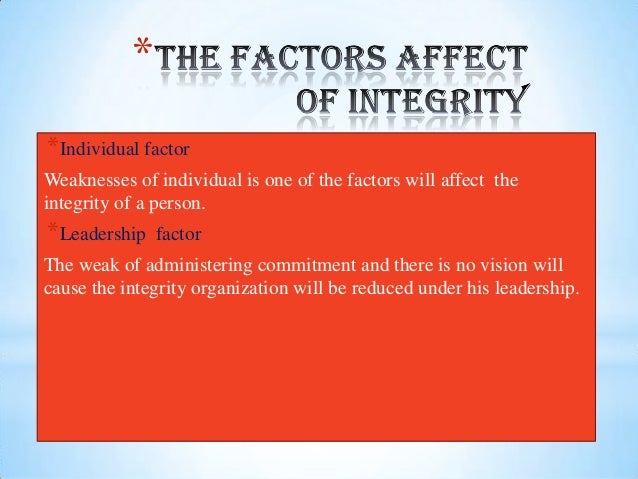 *THE FACTORS AFFECT OF INTEGRITY

*Individual factor

Weaknesses of individual is one of the factors will affect the integrity of a person.

*Leadership factor

The weak of administering commitment and there is no vision will cause the integrity organization will be reduced under his leadership.